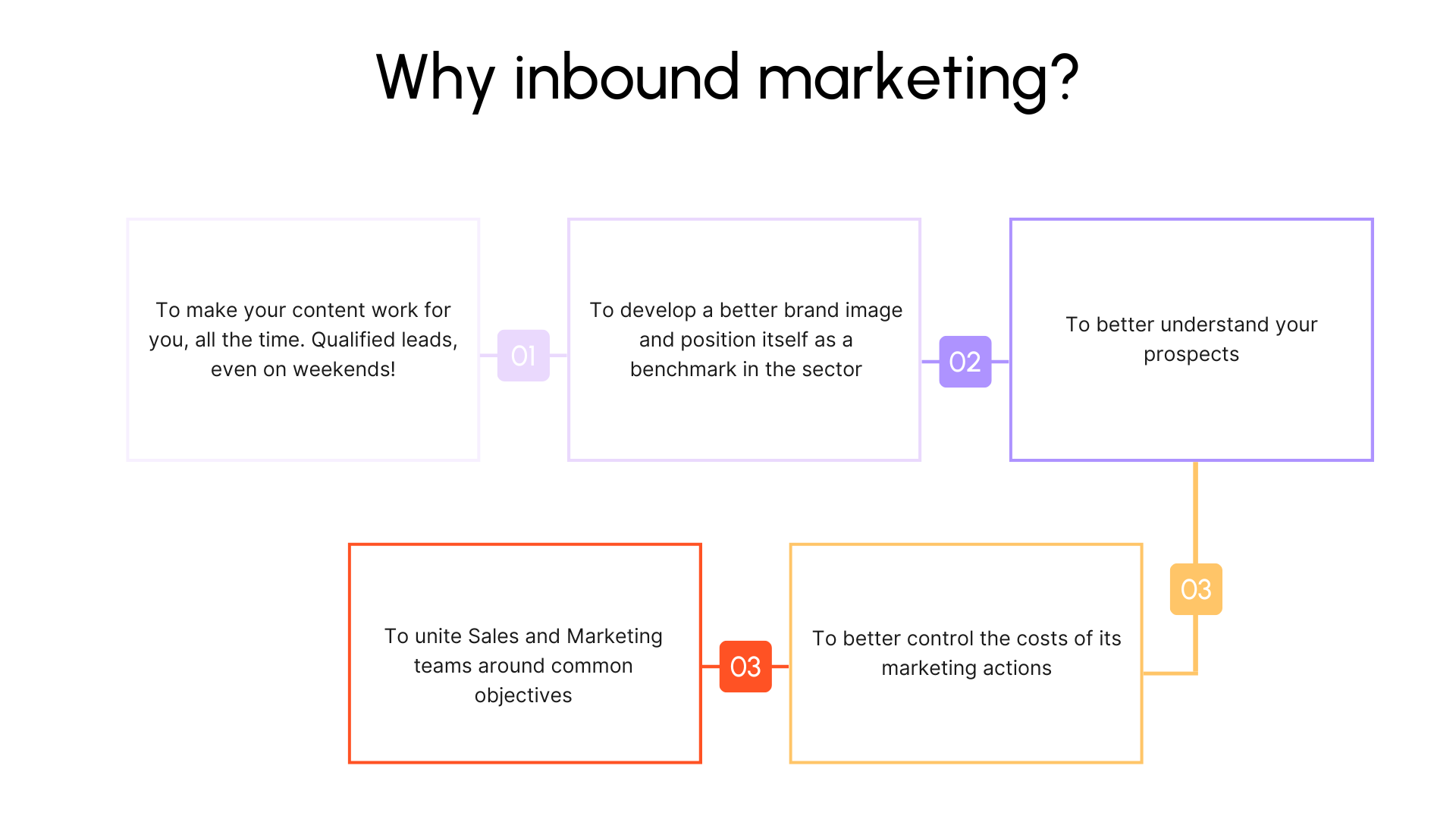 Why inbound marketing?

To make your content work for you, all the time. Qualified leads, even on weekends!

01

To develop a better brand image and position itself as a benchmark in the sector

02

To better understand your prospects

03

To better control the costs of its marketing actions

03

To unite Sales and Marketing teams around common objectives